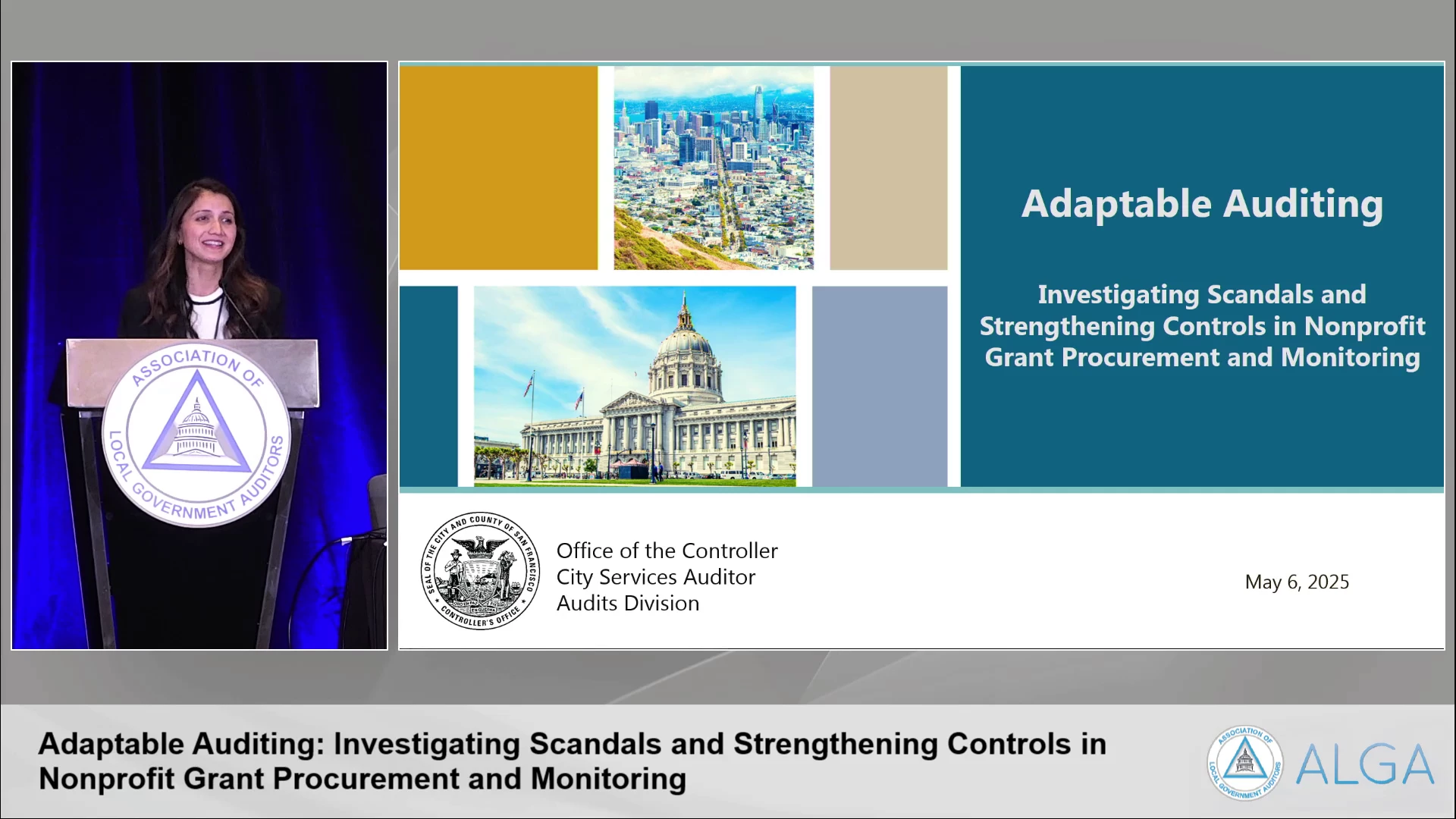 ASSOCIATION OF LOCAL GOVERNMENT AUDITORS

Adaptable Auditing

Investigating Scandals and Strengthening Controls in Nonprofit Grant Procurement and Monitoring

SEAL OF THE CITY AND COUNTY OF SAN FRANCISCO CONTROLLER'S OFFICE

Office of the Controller
City Services Auditor
Audits Division

May 6, 2025

Adaptable Auditing: Investigating Scandals and Strengthening Controls in Nonprofit Grant Procurement and Monitoring

ASSOCIATION OF LOCAL GOVERNMENT AUDITORS
ALGA